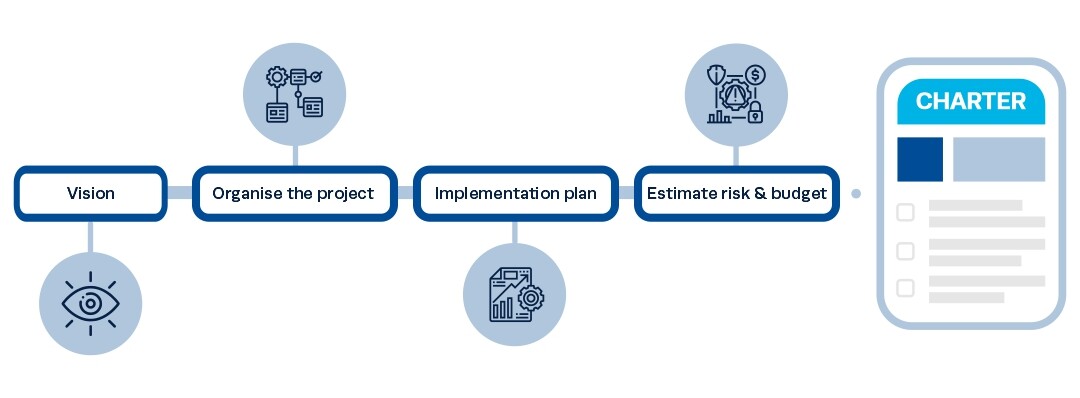 Vision

Organise the project

Implementation plan

Estimate risk & budget

CHARTER